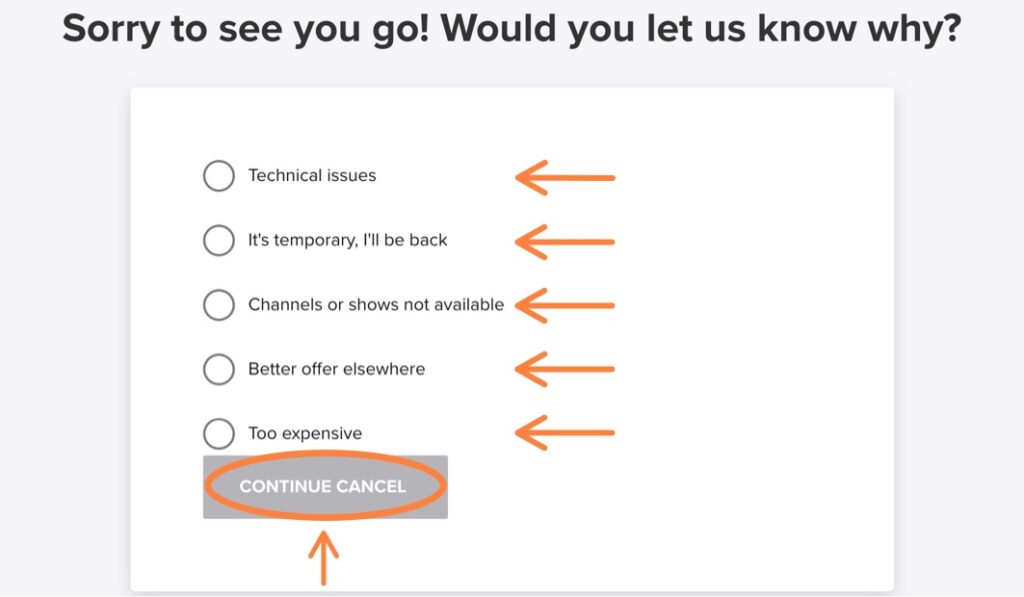 Sorry to see you go! Would you let us know why?

Technical issues

It's temporary, I'll be back

Channels or shows not available

Better offer elsewhere

Too expensive

CONTINUE CANCEL